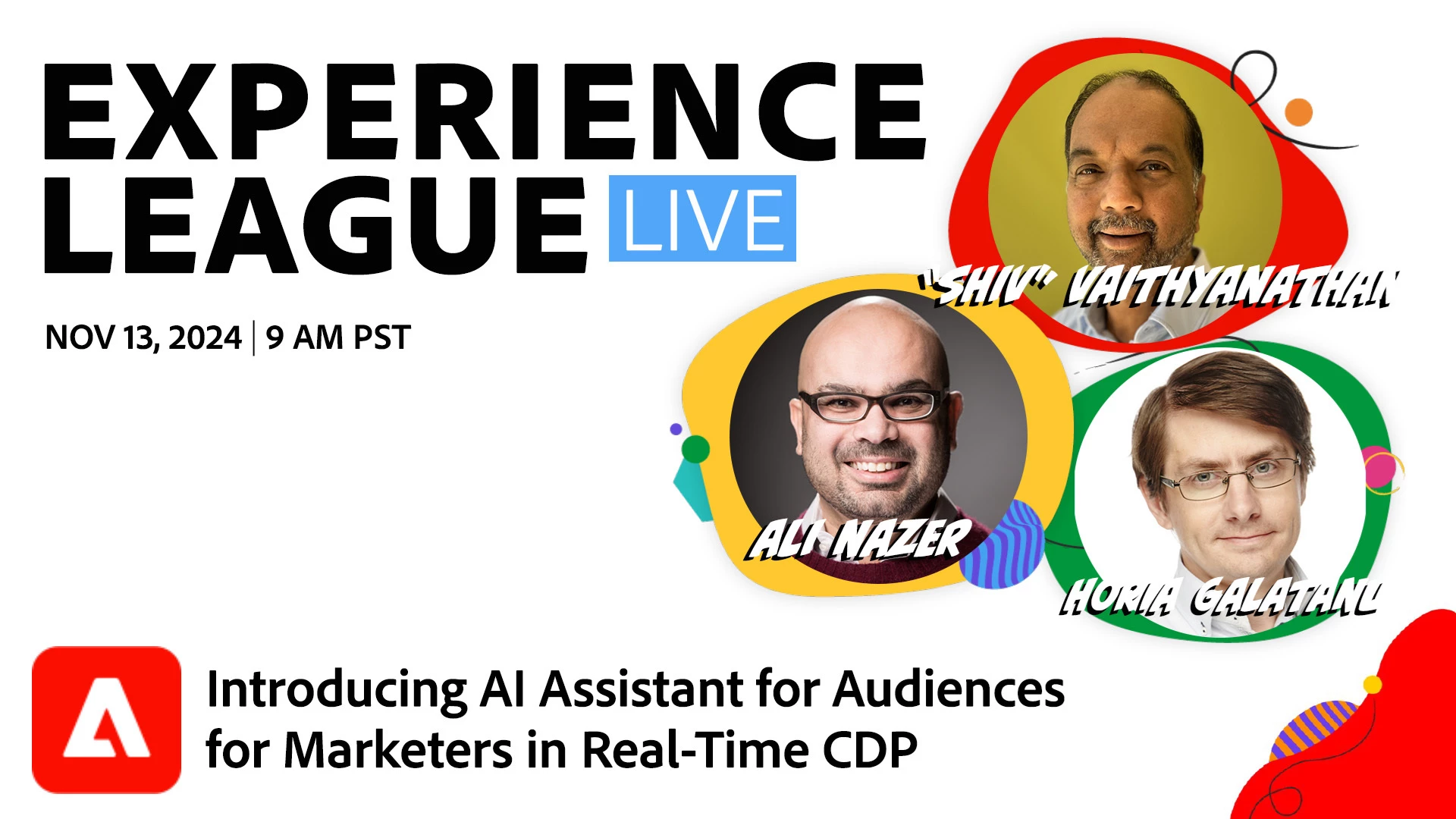 EXPERIENCE LEAGUE LIVE

NOV 13, 2024 | 9 AM PST

"SHIV" VAITHYANATHAN

ALI NAZER

HORIA GALATANU

Introducing AI Assistant for Audiences for Marketers in Real-Time CDP